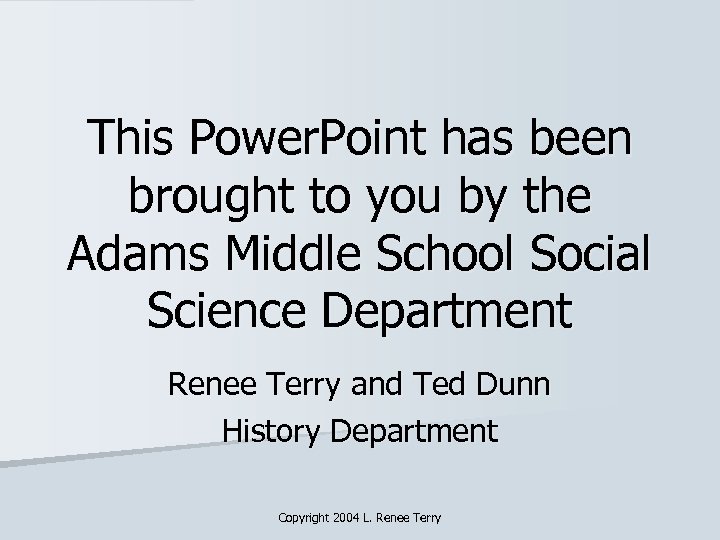 This PowerPoint has been brought to you by the Adams Middle School Social Science Department

Renee Terry and Ted Dunn

History Department

Copyright 2004 L. Renee Terry